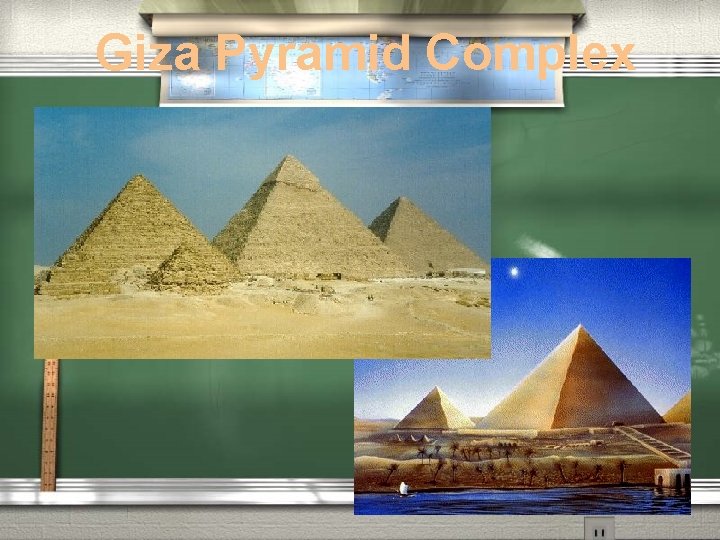 Giza Pyramid Complex